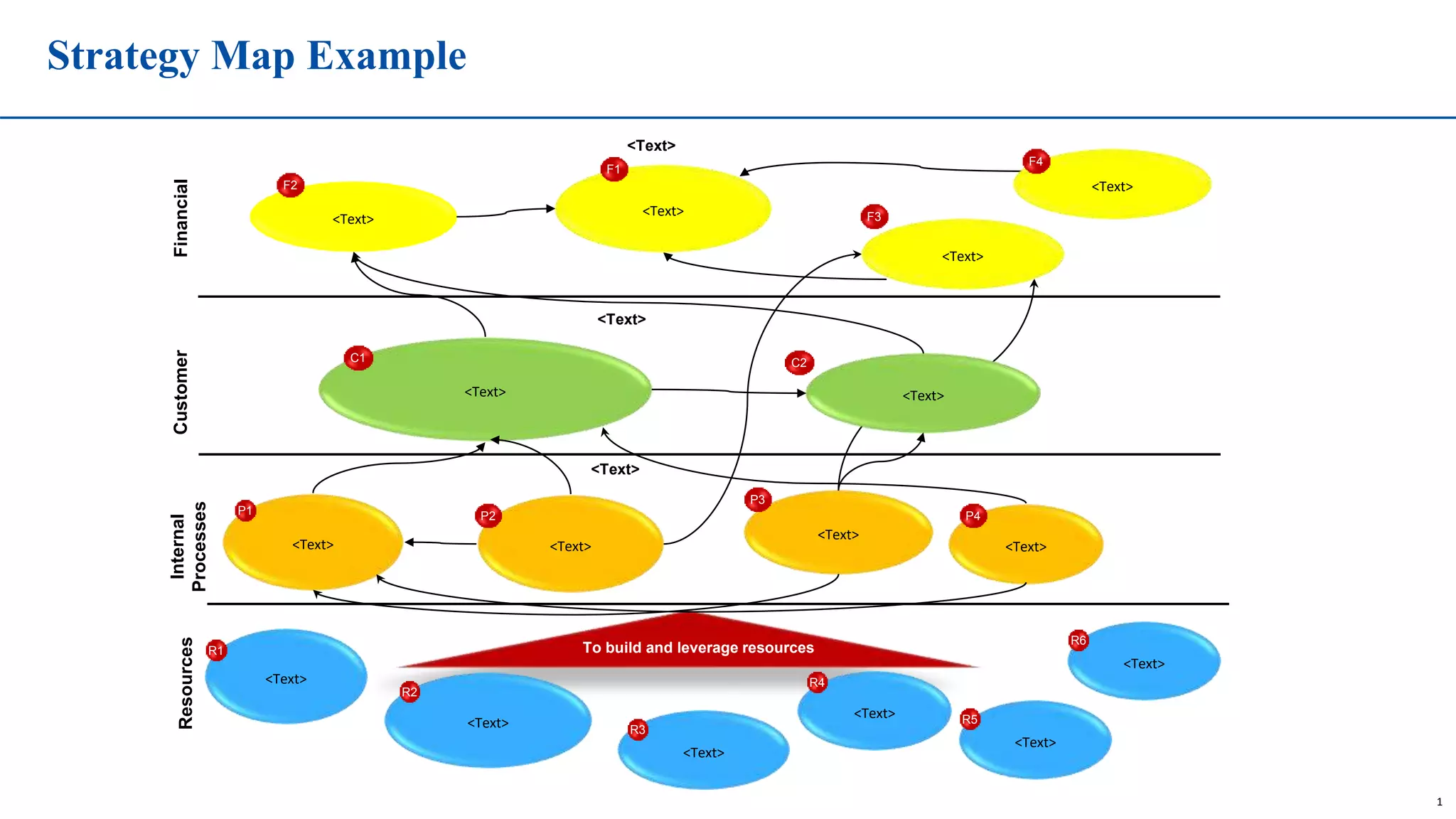 Strategy Map Example

Financial

<Text>

F2
<Text>

F1
<Text>

F4
<Text>

F3
<Text>

Customer

<Text>

C1
<Text>

C2
<Text>

Internal Processes

<Text>

P1
<Text>

P2
<Text>

P3
<Text>

P4
<Text>

Resources

To build and leverage resources

R1
<Text>

R2
<Text>

R3
<Text>

R4
<Text>

R5
<Text>

R6
<Text>

1